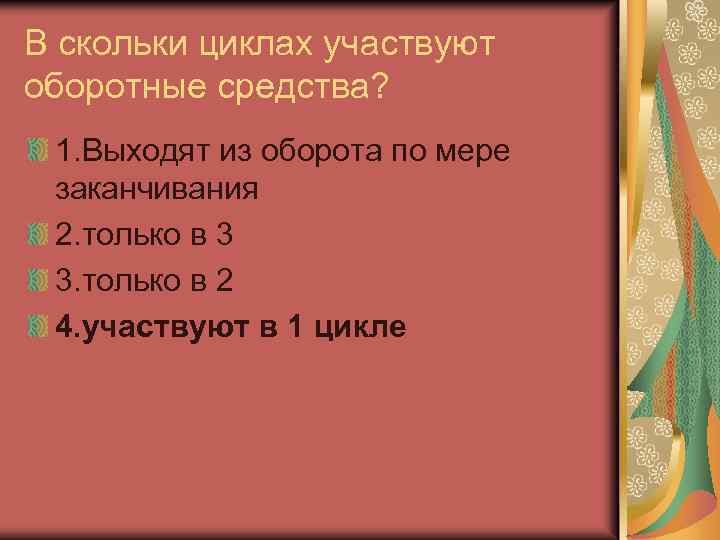 В скольки циклах участвуют оборотные средства?

1.Выходят из оборота по мере заканчивания

2.только в 3

3.только в 2

4.участвуют в 1 цикле